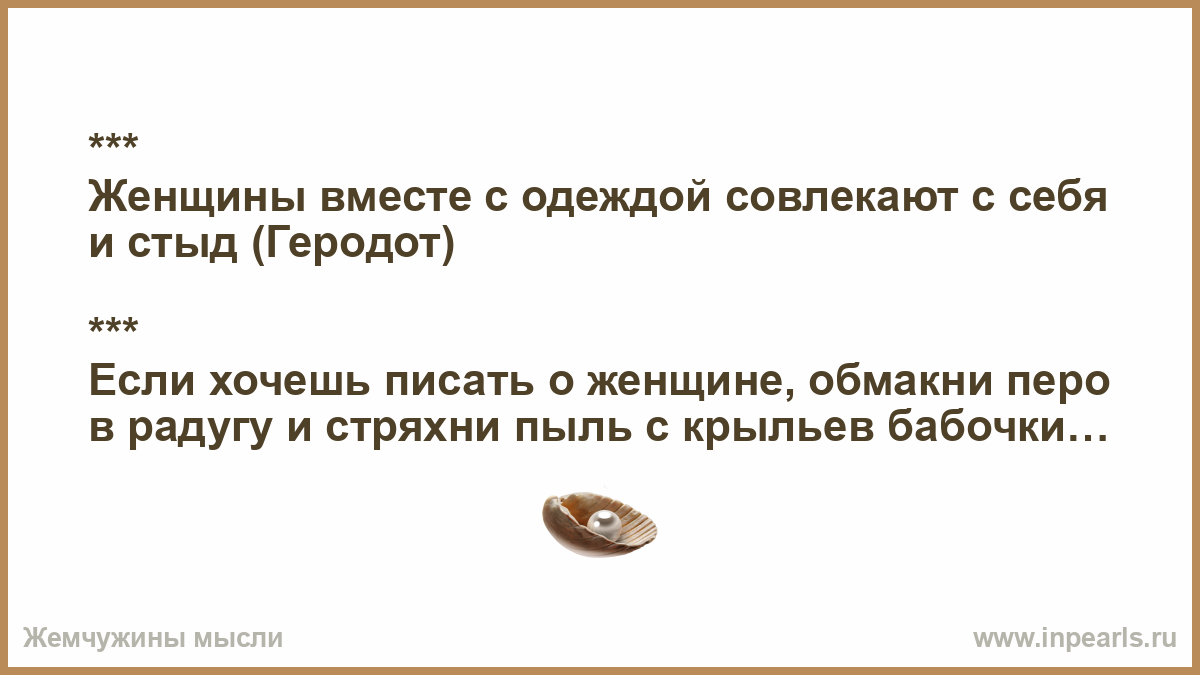 ***
Женщины вместе с одеждой совлекают с себя и стыд (Геродот)

***
Если хочешь писать о женщине, обмакни перо в радугу и стряхни пыль с крыльев бабочки…

Жемчужины мысли

www.inpearls.ru